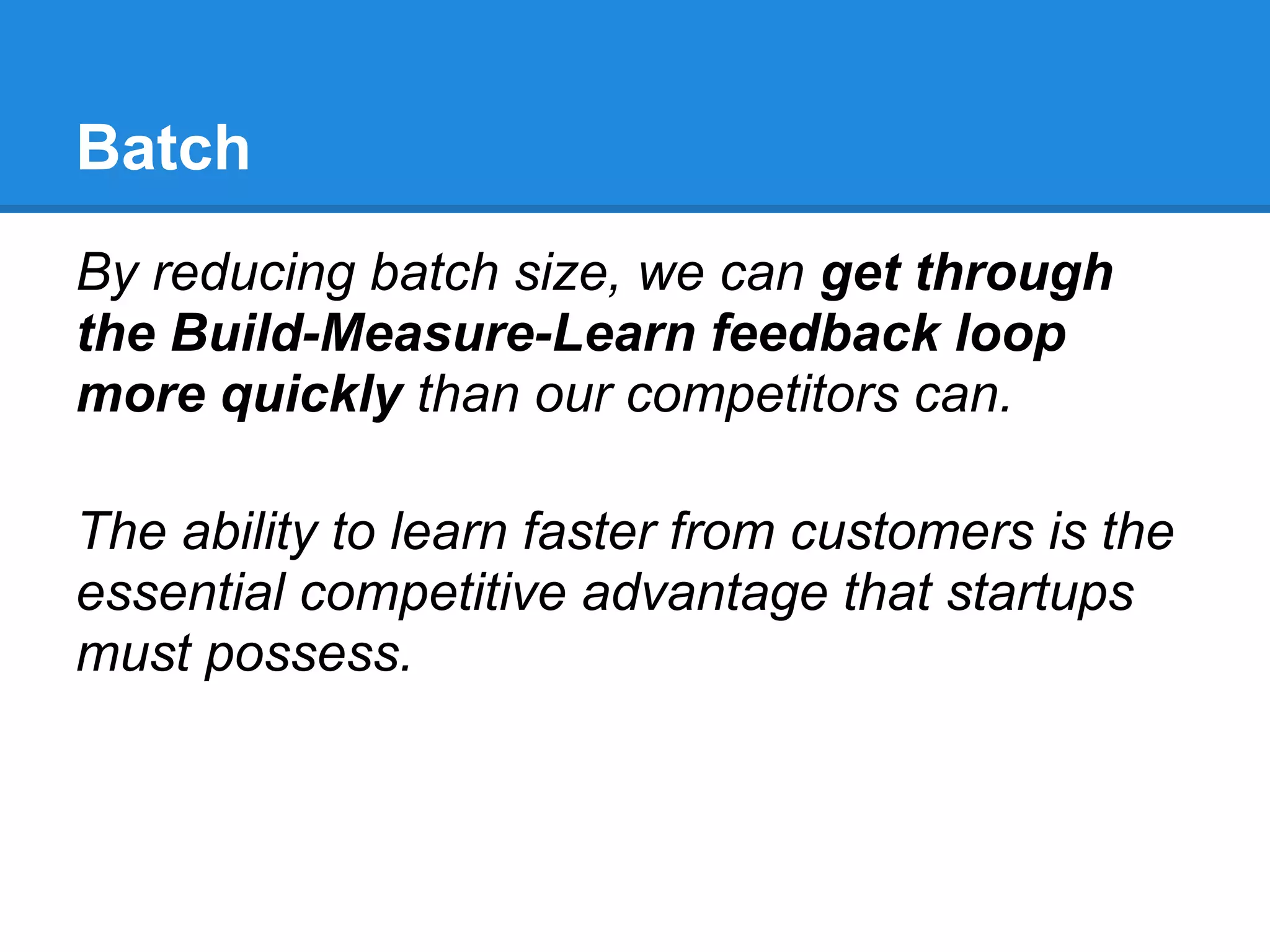 Batch

By reducing batch size, we can get through the Build-Measure-Learn feedback loop more quickly than our competitors can.

The ability to learn faster from customers is the essential competitive advantage that startups must possess.